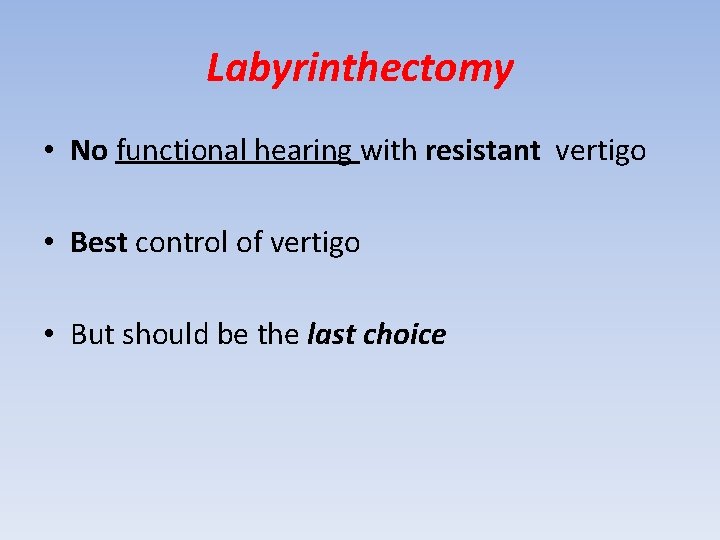 Labyrinthectomy

• No functional hearing with resistant vertigo

• Best control of vertigo

• But should be the last choice